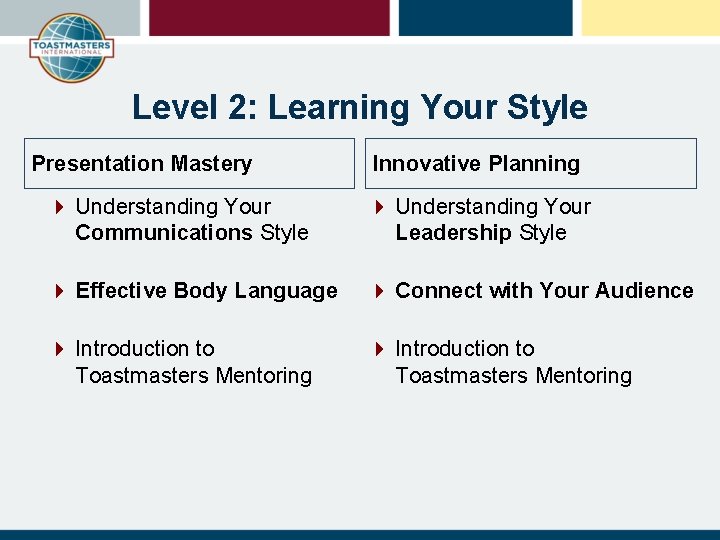 TOASTMASTERS
INTERNATIONAL

Level 2: Learning Your Style

Presentation Mastery

Understanding Your Communications Style

Effective Body Language

Introduction to Toastmasters Mentoring

Innovative Planning

Understanding Your Leadership Style

Connect with Your Audience

Introduction to Toastmasters Mentoring